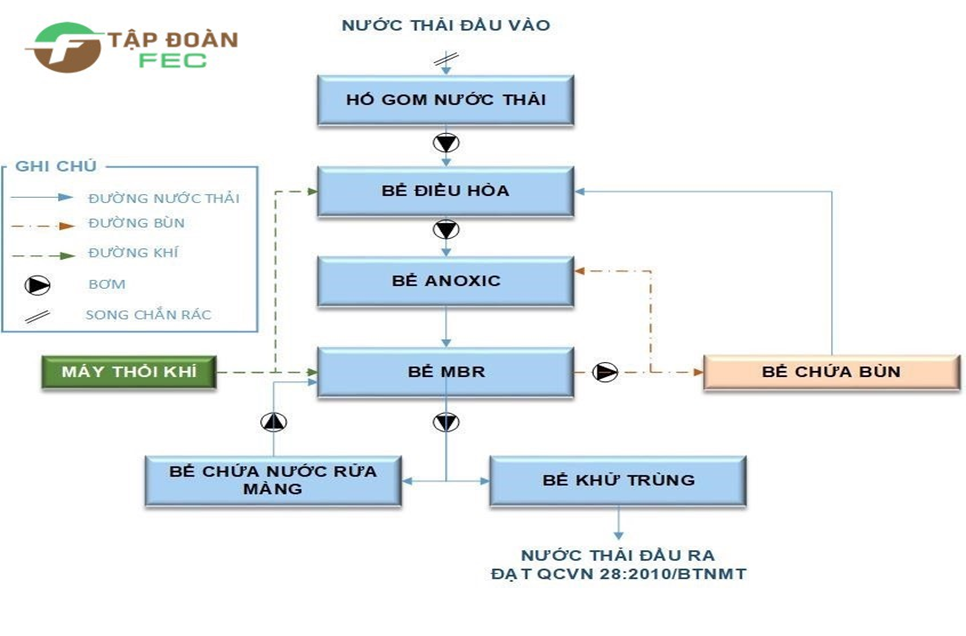 TẬP ĐOÀN FEC

NƯỚC THẢI ĐẦU VÀO

HỐ GOM NƯỚC THẢI

GHI CHÚ
ĐƯỜNG NƯỚC THẢI
ĐƯỜNG BÙN
ĐƯỜNG KHÍ
BƠM
SONG CHẮN RÁC

BỂ ĐIỀU HÒA

BỂ ANOXIC

MÁY THỔI KHÍ

BỂ MBR

BỂ CHỨA BÙN

BỂ CHỨA NƯỚC RỬA MÀNG

BỂ KHỬ TRÙNG

NƯỚC THẢI ĐẦU RA
ĐẠT QCVN 28:2010/BTNMT